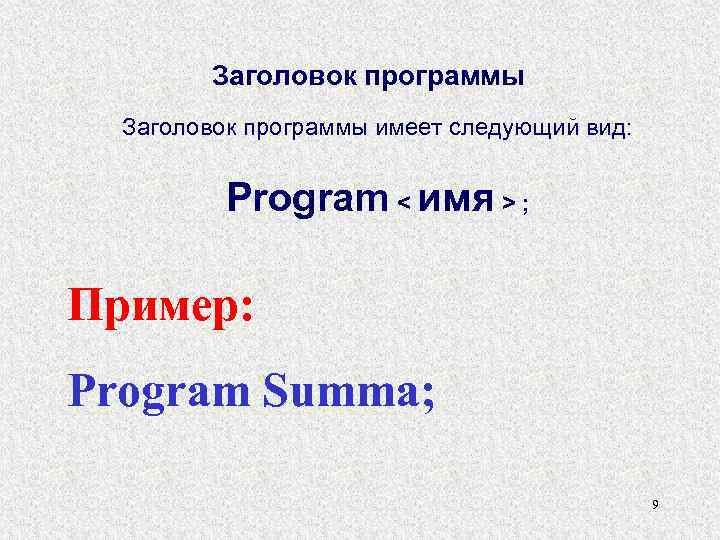 Заголовок программы

Заголовок программы имеет следующий вид:

Program < имя > ;

Пример:

Program Summa;

9